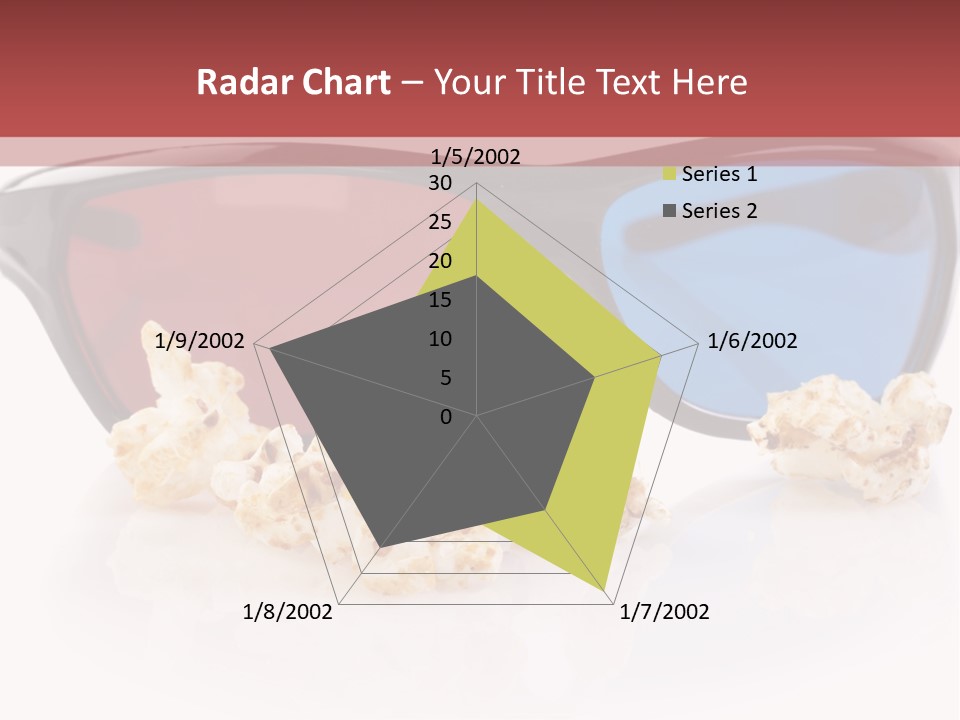 Radar Chart – Your Title Text Here

1/5/2002
30
25
20
15
10
5
0
1/6/2002
1/7/2002
1/8/2002
1/9/2002

Series 1
Series 2